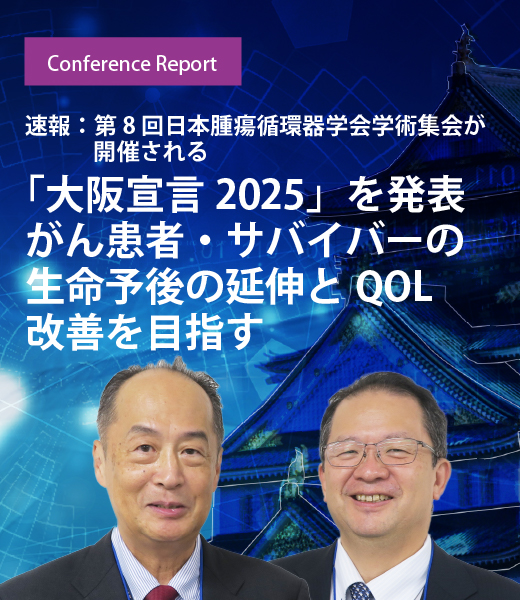 Conference Report

速報：第 8 回日本腫瘍循環器学会学術集会が開催される

「大阪宣言 2025」を発表
がん患者・サバイバーの生命予後の延伸と QOL 改善を目指す